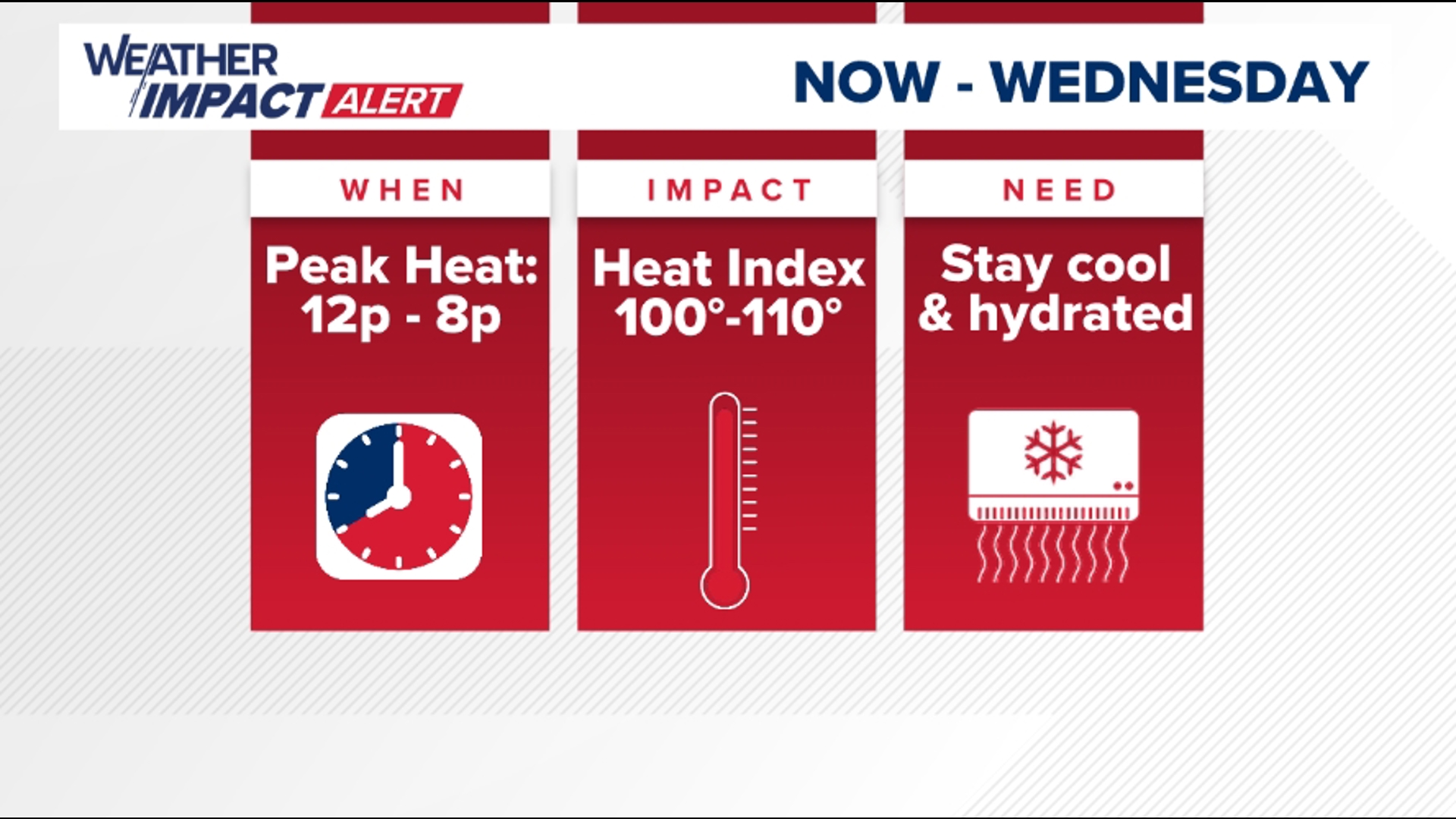 WEATHER IMPACT ALERT

NOW - WEDNESDAY

WHEN

Peak Heat: 12p - 8p

IMPACT

Heat Index 100°-110°

NEED

Stay cool & hydrated